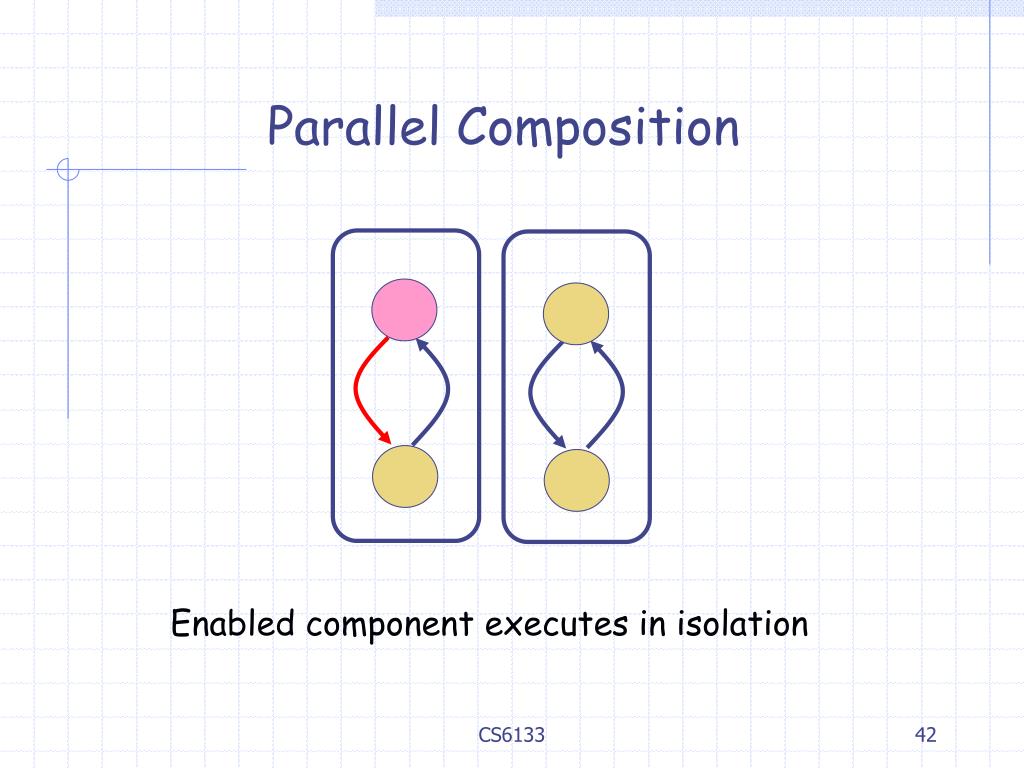 Parallel Composition

Enabled component executes in isolation

CS6133

42